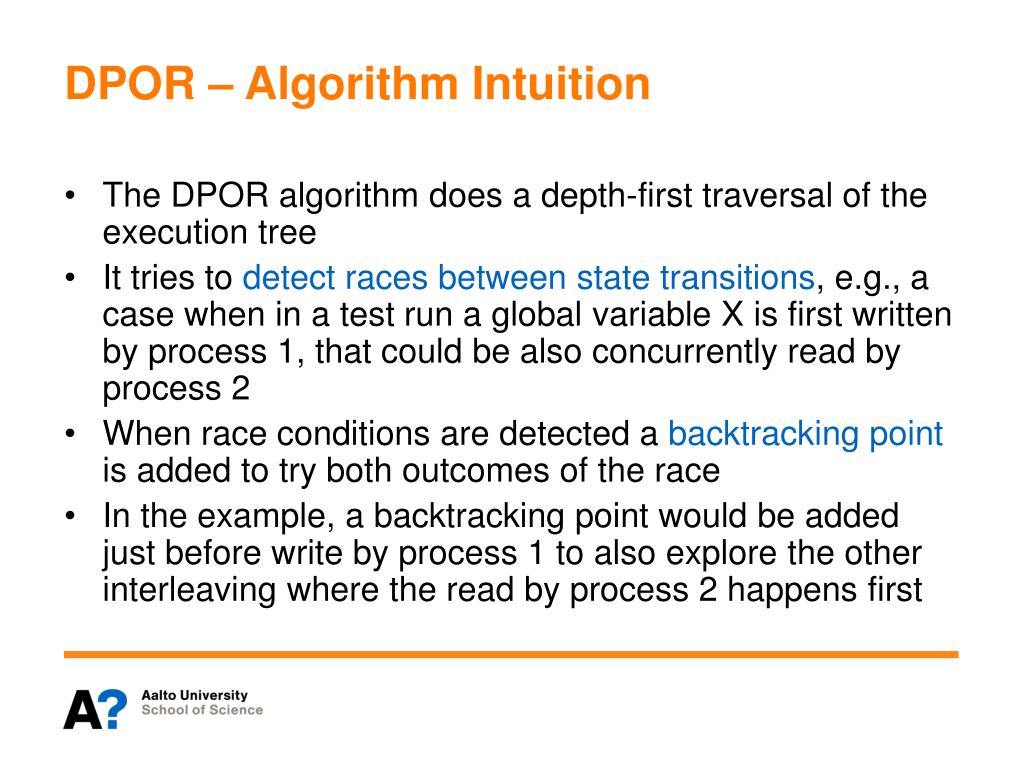 DPOR – Algorithm Intuition

• The DPOR algorithm does a depth-first traversal of the execution tree
• It tries to detect races between state transitions, e.g., a case when in a test run a global variable X is first written by process 1, that could be also concurrently read by process 2
• When race conditions are detected a backtracking point is added to try both outcomes of the race
• In the example, a backtracking point would be added just before write by process 1 to also explore the other interleaving where the read by process 2 happens first

A? Aalto University
School of Science